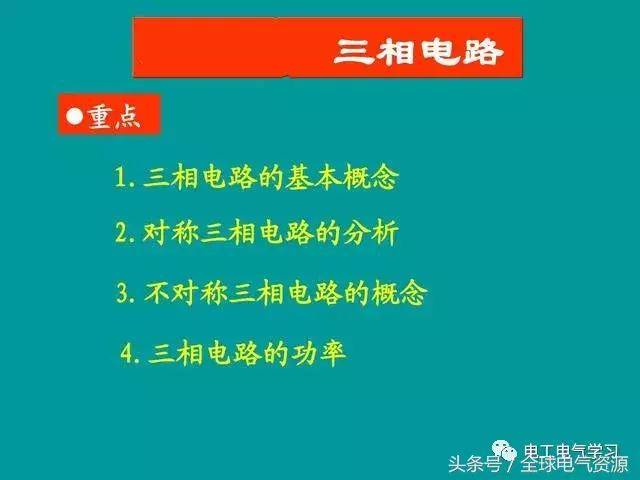 三相电路

●重点

1. 三相电路的基本概念

2. 对称三相电路的分析

3. 不对称三相电路的概念

4. 三相电路的功率

电工电气学习

头条号 / 全球电气资源